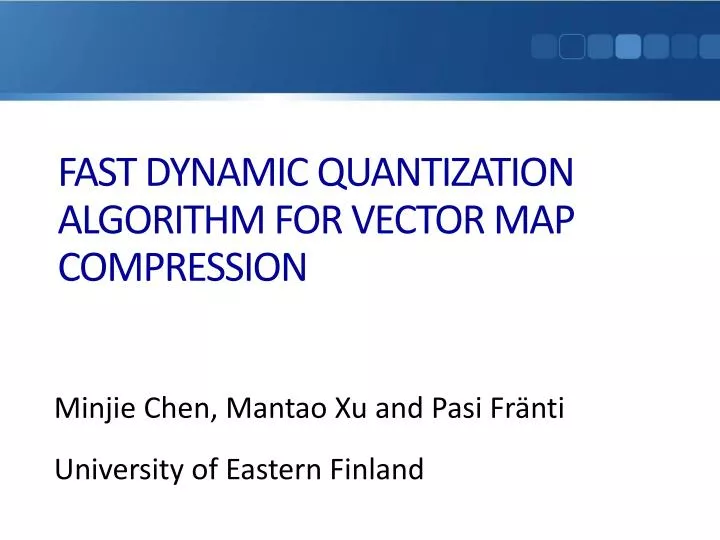 FAST DYNAMIC QUANTIZATION ALGORITHM FOR VECTOR MAP COMPRESSION

Minjie Chen, Mantao Xu and Pasi Fränti

University of Eastern Finland